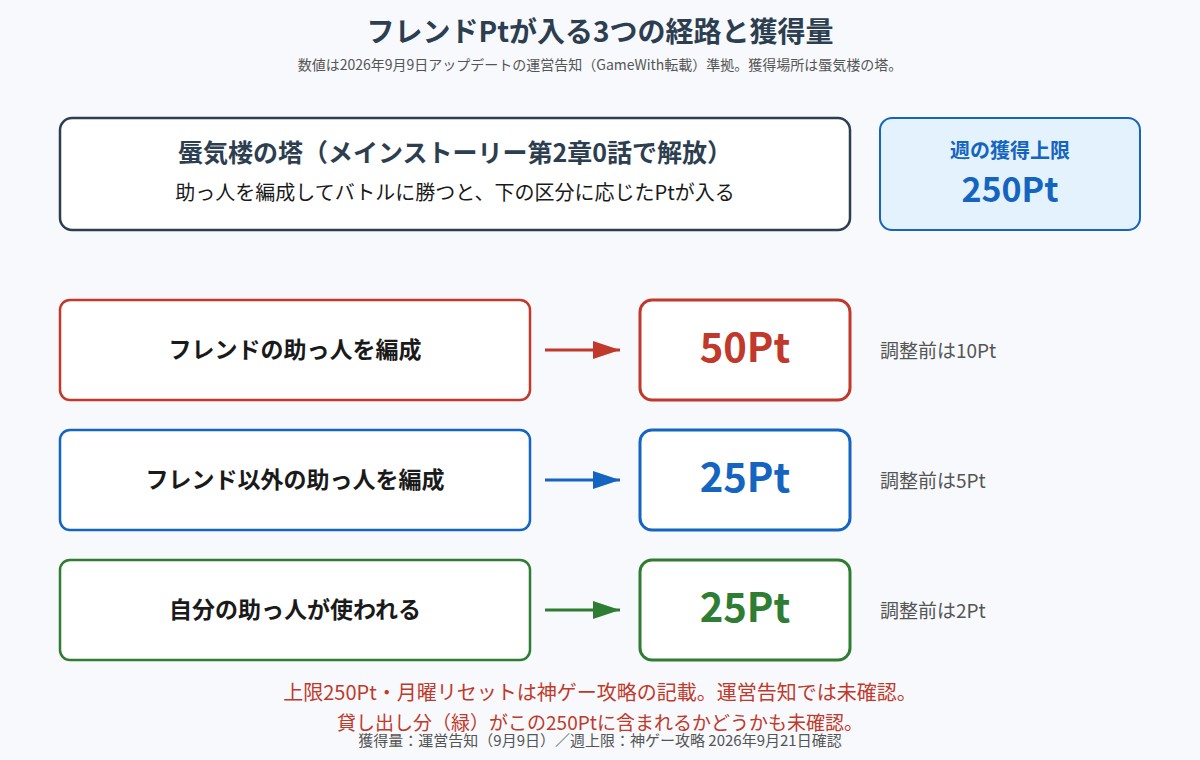 フレンドPtが入る3つの経路と獲得量

数値は2026年9月9日アップデートの運営告知（GameWith転載）準拠。獲得場所は蜃気楼の塔。

蜃気楼の塔（メインストーリー第2章0話で解放）

助っ人を編成してバトルに勝つと、下の区分に応じたPtが入る

週の獲得上限

250Pt

フレンドの助っ人を編成

50Pt

調整前は10Pt

フレンド以外の助っ人を編成

25Pt

調整前は5Pt

自分の助っ人が使われる

25Pt

調整前は2Pt

上限250Pt・月曜リセットは神ゲー攻略の記載。運営告知では未確認。

貸し出し分（緑）がこの250Ptに含まれるかどうかも未確認。

獲得量：運営告知（9月9日）／週上限：神ゲー攻略 2026年9月21日確認